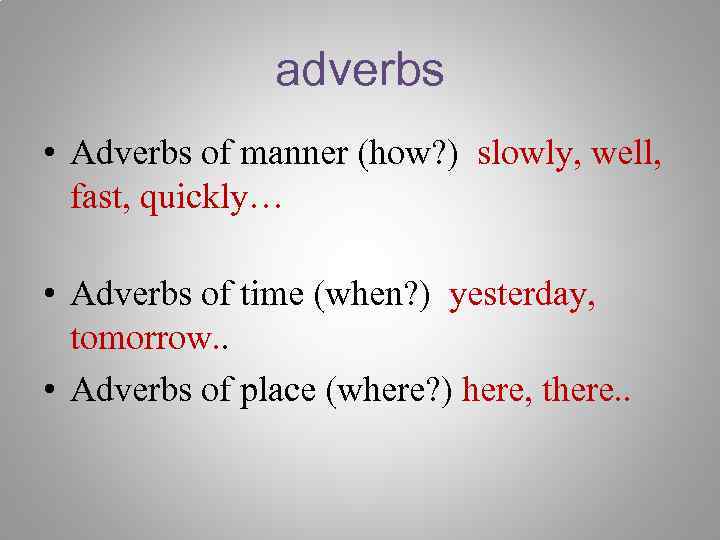 adverbs

• Adverbs of manner (how?) slowly, well, fast, quickly…

• Adverbs of time (when?) yesterday, tomorrow..

• Adverbs of place (where?) here, there..